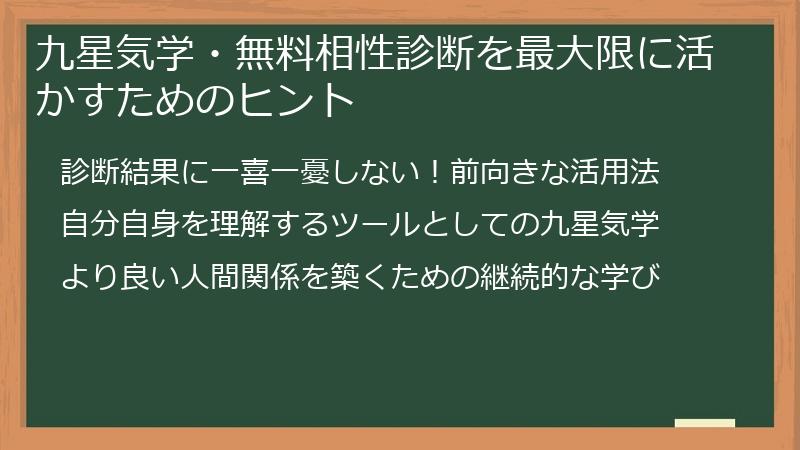 九星気学・無料相性診断を最大限に活かすためのヒント

診断結果に一喜一憂しない！前向きな活用法

自分自身を理解するツールとしての九星気学

より良い人間関係を築くための継続的な学び